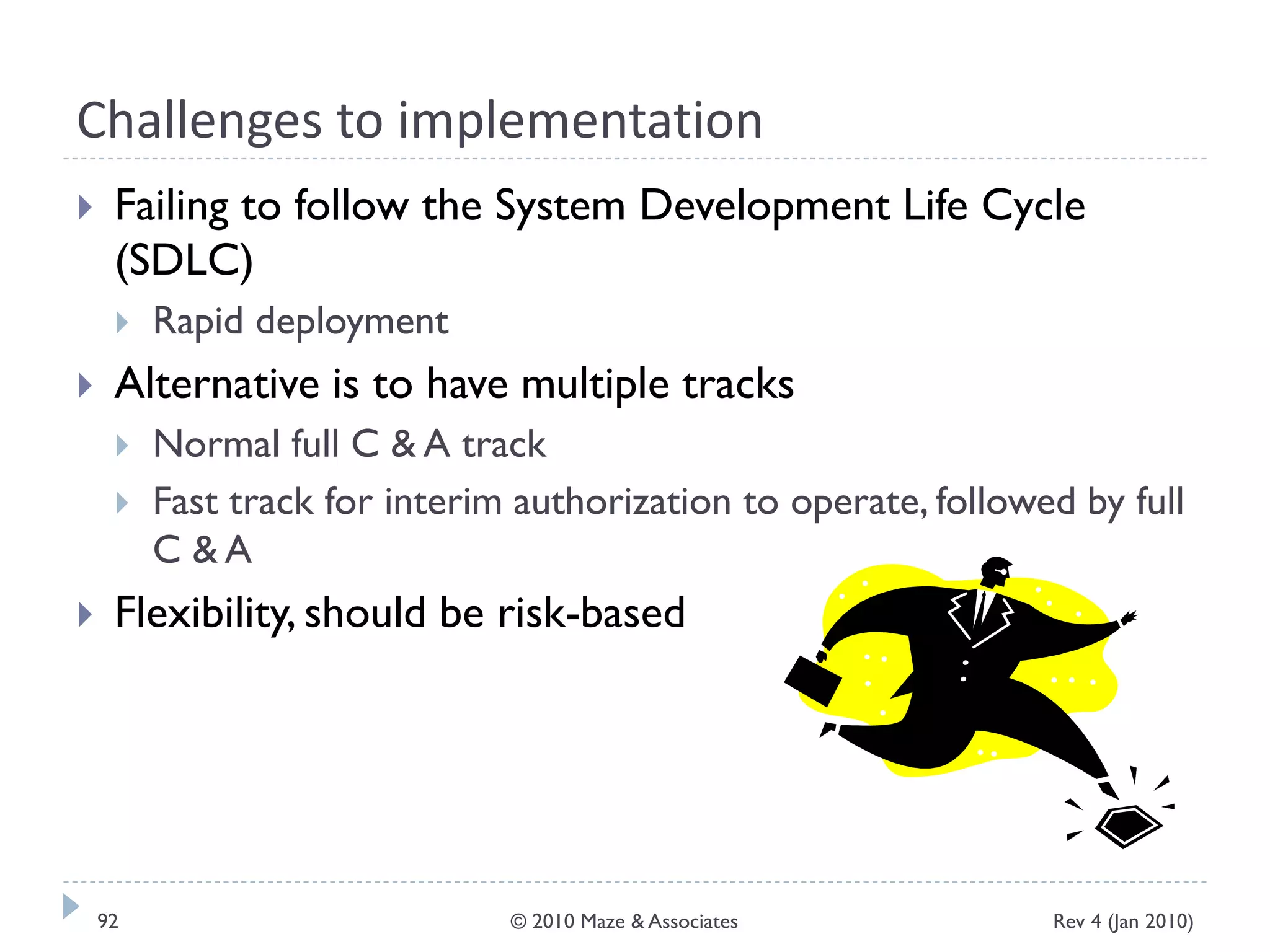 Challenges to implementation

Failing to follow the System Development Life Cycle (SDLC)

Rapid deployment

Alternative is to have multiple tracks

Normal full C & A track

Fast track for interim authorization to operate, followed by full C & A

Flexibility, should be risk-based

92

© 2010 Maze & Associates

Rev 4 (Jan 2010)